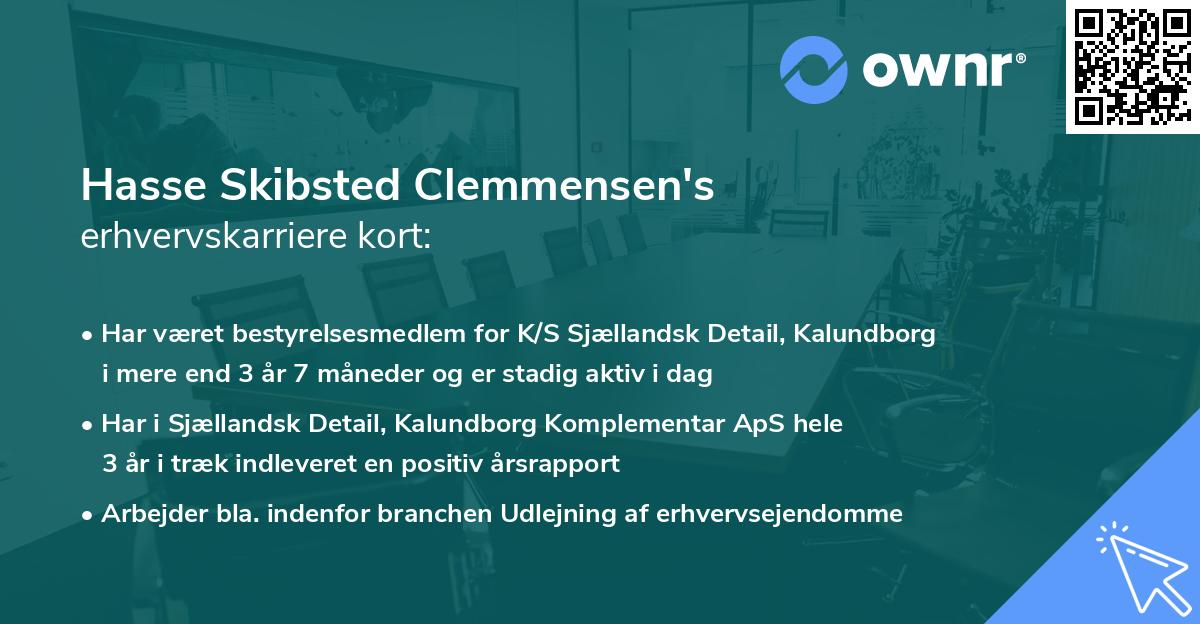 ownr®

Hasse Skibsted Clemmensen's
erhvervskarriere kort:

• Har været bestyrelsesmedlem for K/S Sjællandsk Detail, Kalundborg i mere end 3 år 7 måneder og er stadig aktiv i dag

• Har i Sjællandsk Detail, Kalundborg Komplementar ApS hele 3 år i træk indleveret en positiv årsrapport

• Arbejder bla. indenfor branchen Udlejning af erhvervsejendomme